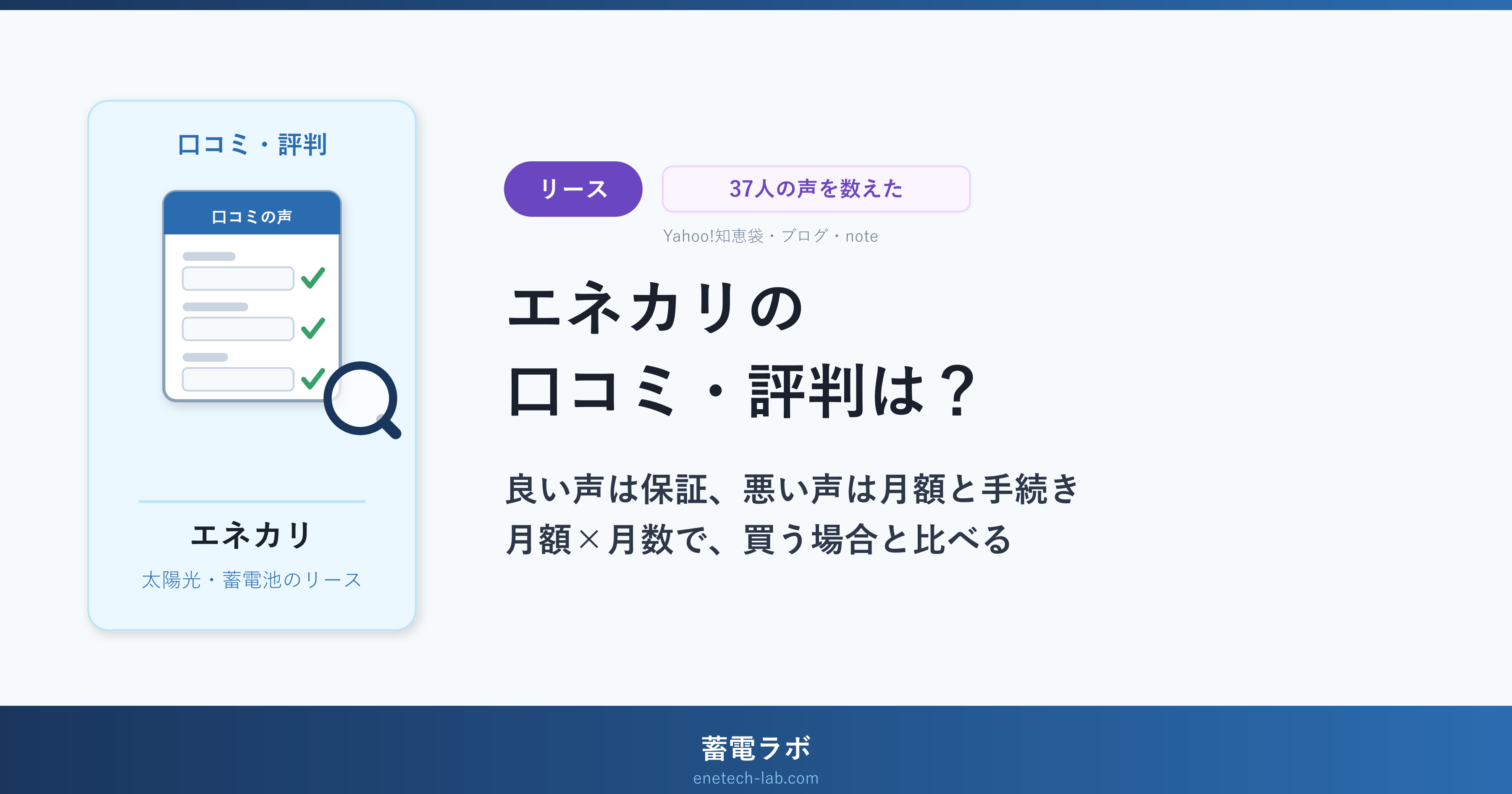 口コミ・評判

口コミの声

エネカリ

太陽光・蓄電池のリース

リース

37人の声を数えた

Yahoo!知恵袋・ブログ・note

エネカリの
口コミ・評判は？

良い声は保証、悪い声は月額と手続き
月額×月数で、買う場合と比べる

蓄電ラボ
enetech-lab.com